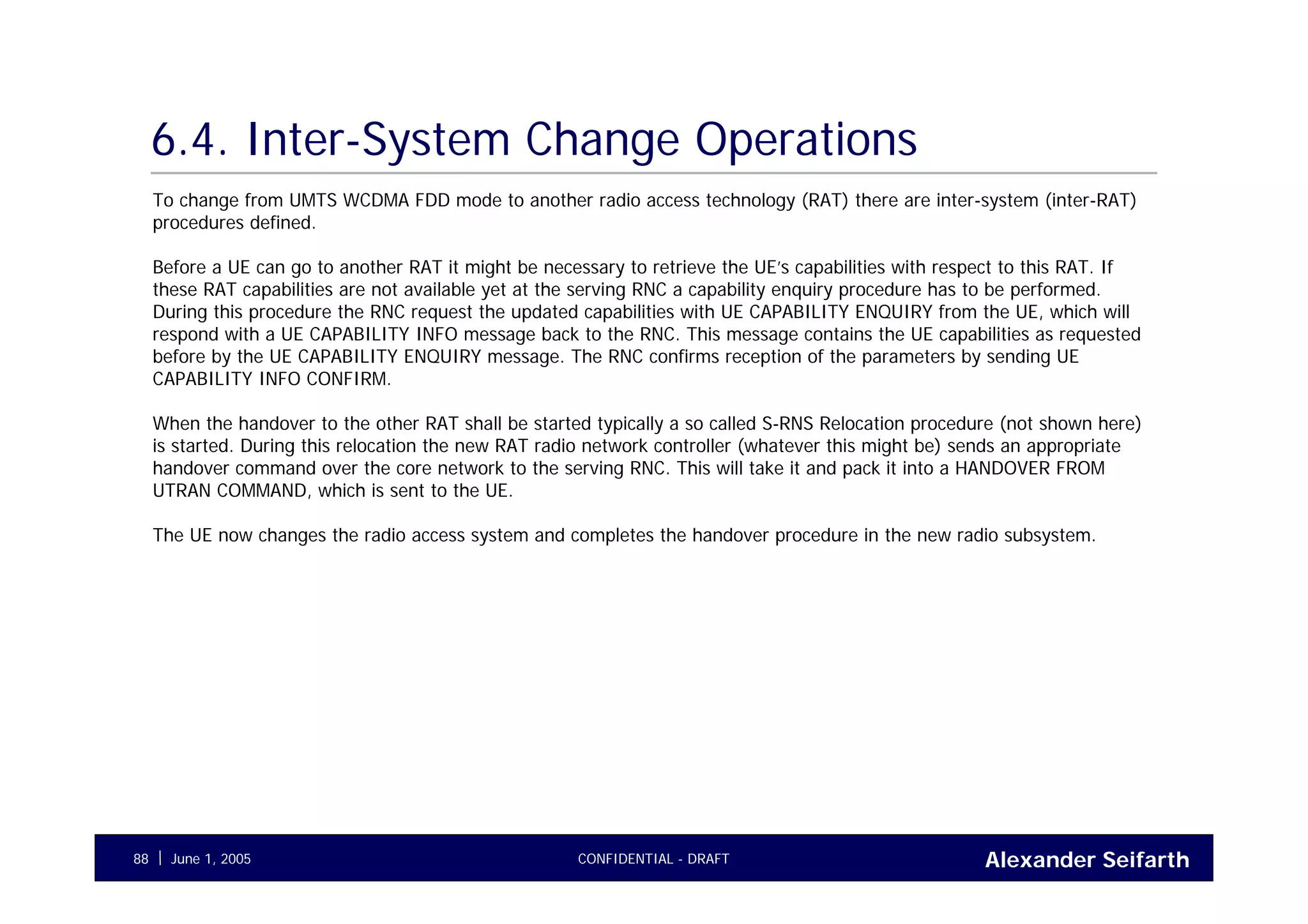 6.4. Inter-System Change Operations

To change from UMTS WCDMA FDD mode to another radio access technology (RAT) there are inter-system (inter-RAT) procedures defined.

Before a UE can go to another RAT it might be necessary to retrieve the UE's capabilities with respect to this RAT. If these RAT capabilities are not available yet at the serving RNC a capability enquiry procedure has to be performed. During this procedure the RNC request the updated capabilities with UE CAPABILITY ENQUIRY from the UE, which will respond with a UE CAPABILITY INFO message back to the RNC. This message contains the UE capabilities as requested before by the UE CAPABILITY ENQUIRY message. The RNC confirms reception of the parameters by sending UE CAPABILITY INFO CONFIRM.

When the handover to the other RAT shall be started typically a so called S-RNS Relocation procedure (not shown here) is started. During this relocation the new RAT radio network controller (whatever this might be) sends an appropriate handover command over the core network to the serving RNC. This will take it and pack it into a HANDOVER FROM UTRAN COMMAND, which is sent to the UE.

The UE now changes the radio access system and completes the handover procedure in the new radio subsystem.

88 | June 1, 2005

CONFIDENTIAL - DRAFT

Alexander Seifarth